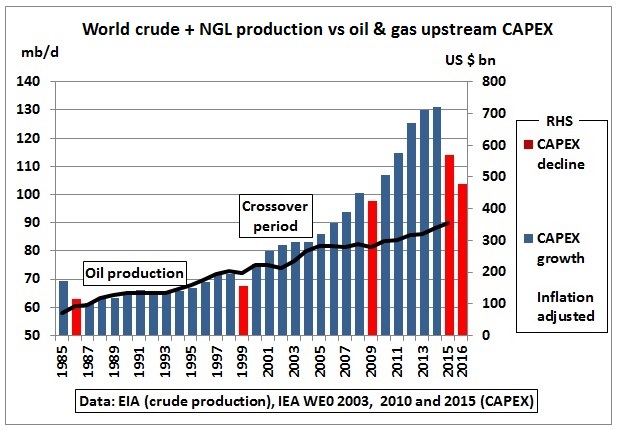 World crude + NGL production vs oil & gas upstream CAPEX

mb/d

US $ bn

140
130
120
110
100
90
80
70
60
50

800
700
600
500
400
300
200
100
0

RHS

CAPEX decline

CAPEX growth

Inflation adjusted

Crossover period

Oil production

1985
1987
1989
1991
1993
1995
1997
1999
2001
2003
2005
2007
2009
2011
2013
2015
2016

Data: EIA (crude production), IEA WE0 2003, 2010 and 2015 (CAPEX)